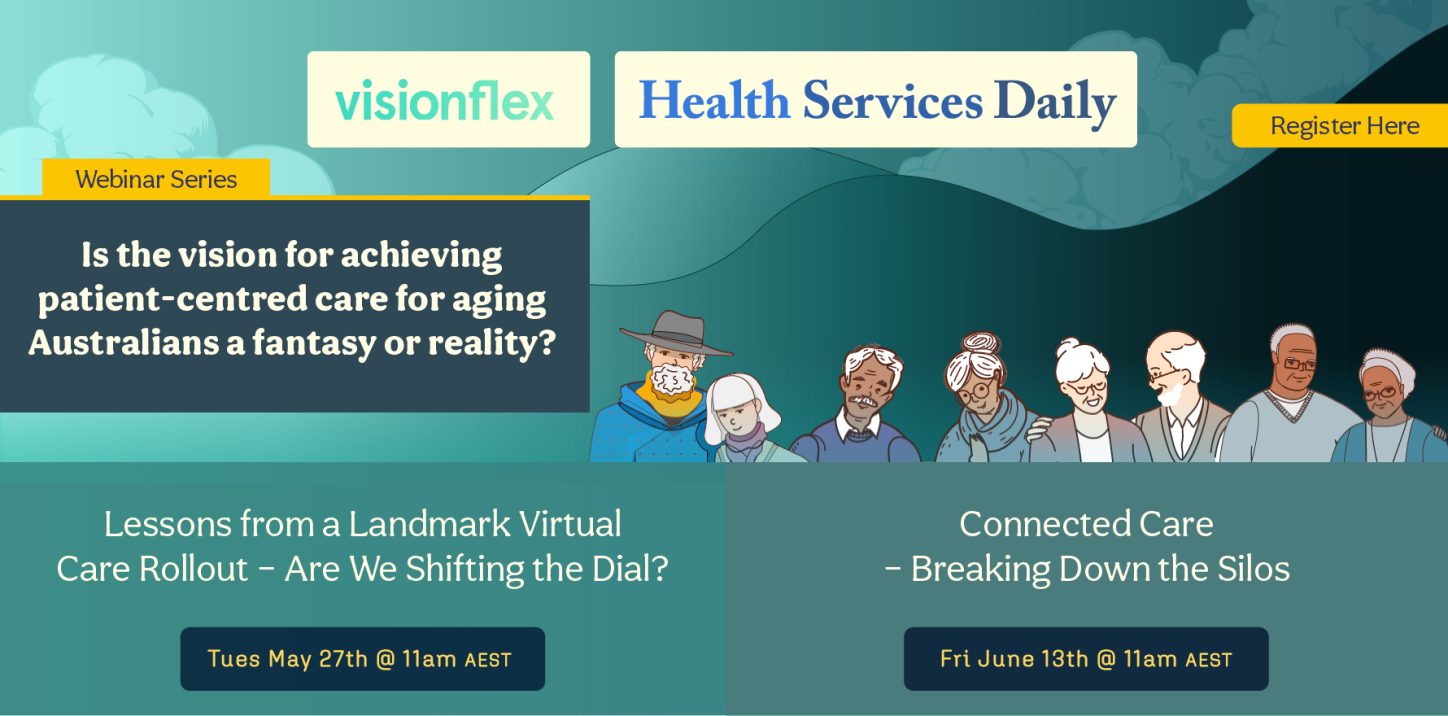 visionflex

Health Services Daily

Register Here

Webinar Series

Is the vision for achieving patient-centred care for aging Australians a fantasy or reality?

Lessons from a Landmark Virtual Care Rollout – Are We Shifting the Dial?

Tues May 27th @ 11am AEST

Connected Care – Breaking Down the Silos

Fri June 13th @ 11am AEST